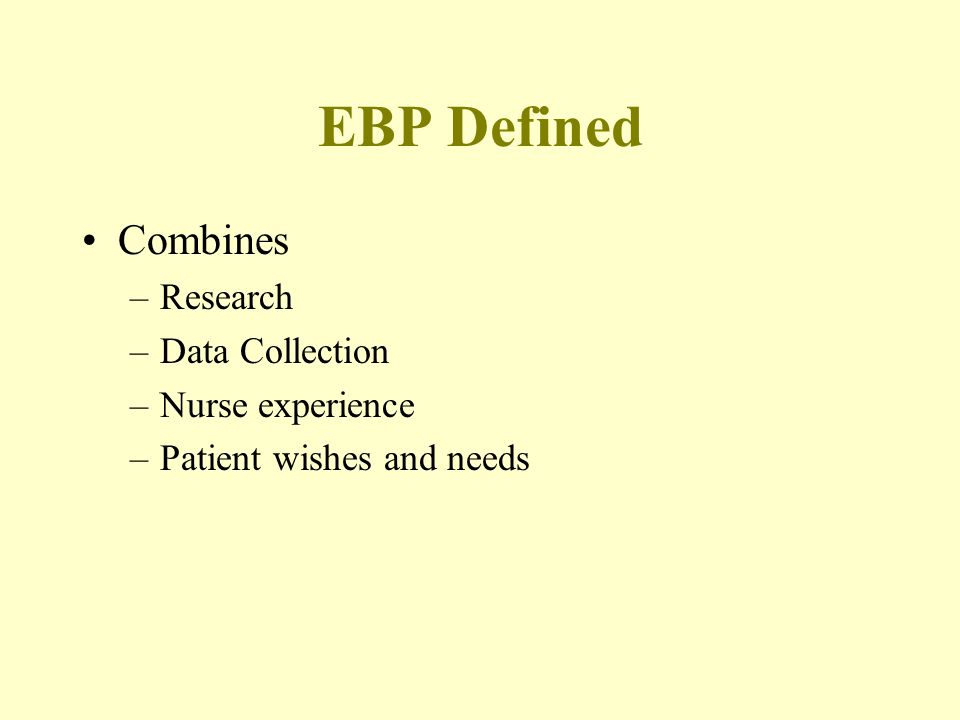 EBP Defined

• Combines
– Research
– Data Collection
– Nurse experience
– Patient wishes and needs